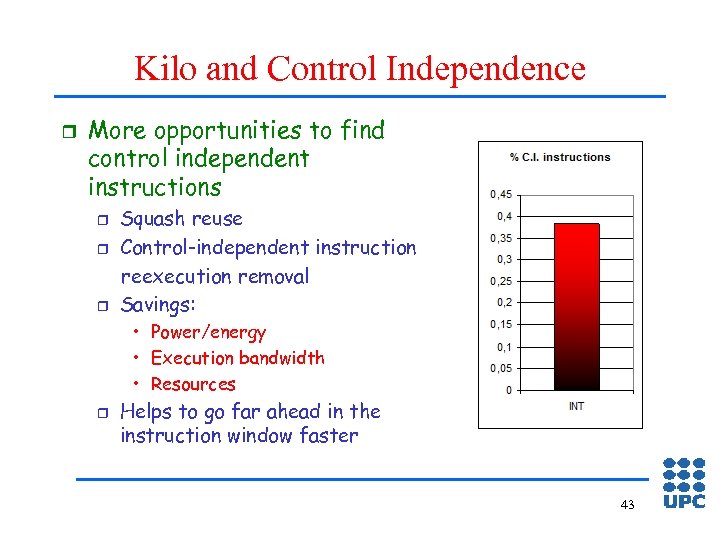 Kilo and Control Independence

More opportunities to find control independent instructions

Squash reuse

Control-independent instruction reexecution removal

Savings:

• Power/energy
• Execution bandwidth
• Resources

Helps to go far ahead in the instruction window faster

% C.I. instructions

0,45
0,4
0,35
0,3
0,25
0,2
0,15
0,1
0,05
0

INT

43

UPC